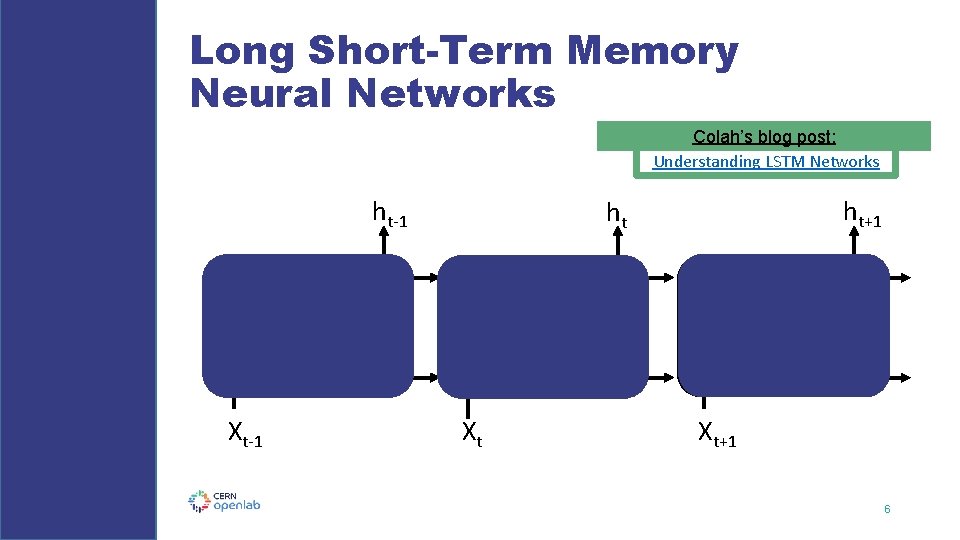 Long Short-Term Memory Neural Networks

Colah's blog post:
Understanding LSTM Networks

$h_{t-1}$
$h_t$
$h_{t+1}$

$X_{t-1}$
$X_t$
$X_{t+1}$

CERN openlab

6